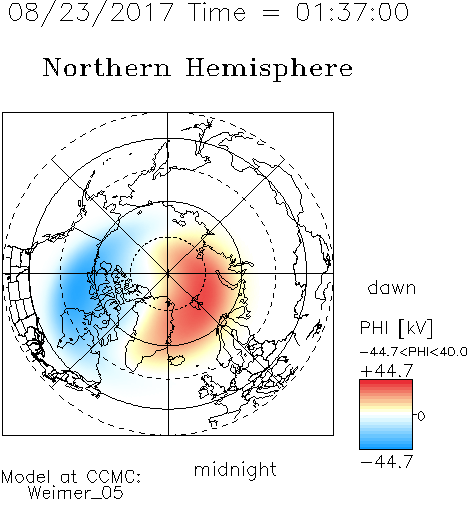 08/23/2017 Time = 01:37:00

Northern Hemisphere

dawn

PHI [kV]

-44.7<PHI<40.0

+44.7

0

-44.7

midnight

Model at CCMC:
Weimer_05